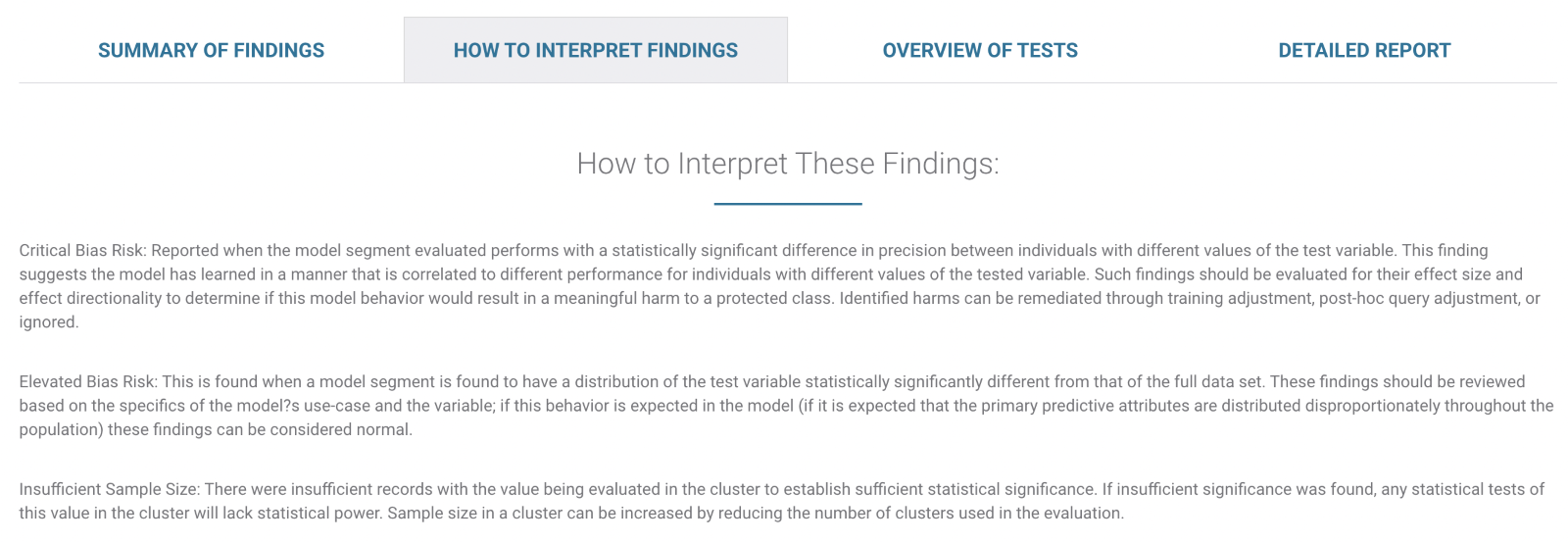 SUMMARY OF FINDINGS HOW TO INTERPRET FINDINGS OVERVIEW OF TESTS DETAILED REPORT

How to Interpret These Findings:

Critical Bias Risk: Reported when the model segment evaluated performs with a statistically significant difference in precision between individuals with different values of the test variable. This finding suggests the model has learned in a manner that is correlated to different performance for individuals with different values of the tested variable. Such findings should be evaluated for their effect size and effect directionality to determine if this model behavior would result in a meaningful harm to a protected class. Identified harms can be remediated through training adjustment, post-hoc query adjustment, or ignored.

Elevated Bias Risk: This is found when a model segment is found to have a distribution of the test variable statistically significantly different from that of the full data set. These findings should be reviewed based on the specifics of the model?s use-case and the variable; if this behavior is expected in the model (if it is expected that the primary predictive attributes are distributed disproportionately throughout the population) these findings can be considered normal.

Insufficient Sample Size: There were insufficient records with the value being evaluated in the cluster to establish sufficient statistical significance. If insufficient significance was found, any statistical tests of this value in the cluster will lack statistical power. Sample size in a cluster can be increased by reducing the number of clusters used in the evaluation.